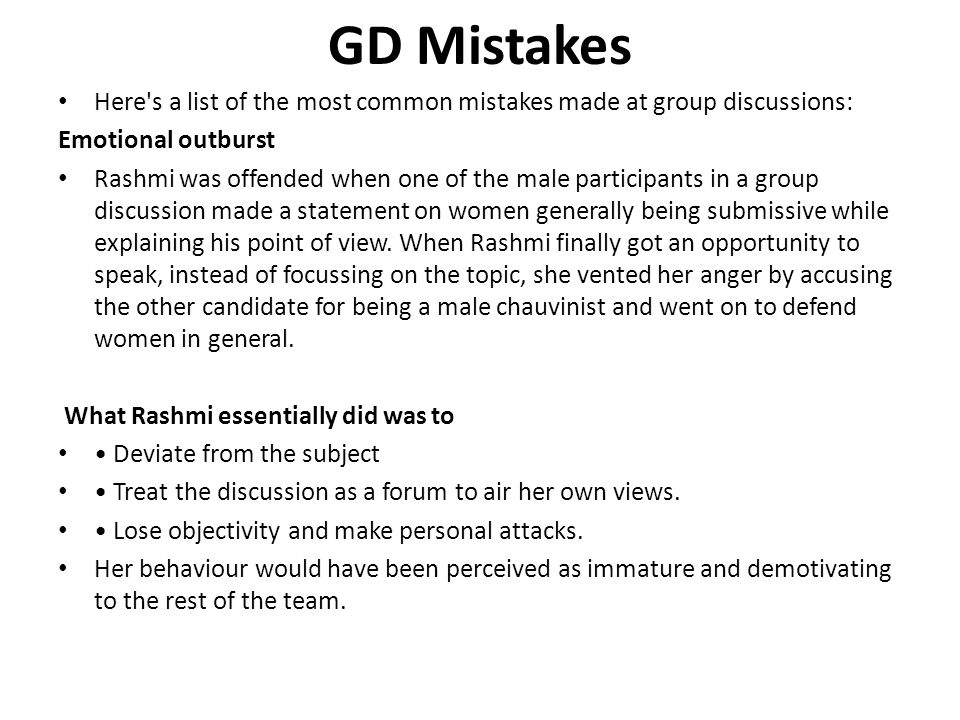 GD Mistakes

• Here's a list of the most common mistakes made at group discussions:

Emotional outburst

• Rashmi was offended when one of the male participants in a group discussion made a statement on women generally being submissive while explaining his point of view. When Rashmi finally got an opportunity to speak, instead of focussing on the topic, she vented her anger by accusing the other candidate for being a male chauvinist and went on to defend women in general.

What Rashmi essentially did was to

• • Deviate from the subject

• • Treat the discussion as a forum to air her own views.

• • Lose objectivity and make personal attacks.

• Her behaviour would have been perceived as immature and demotivating to the rest of the team.